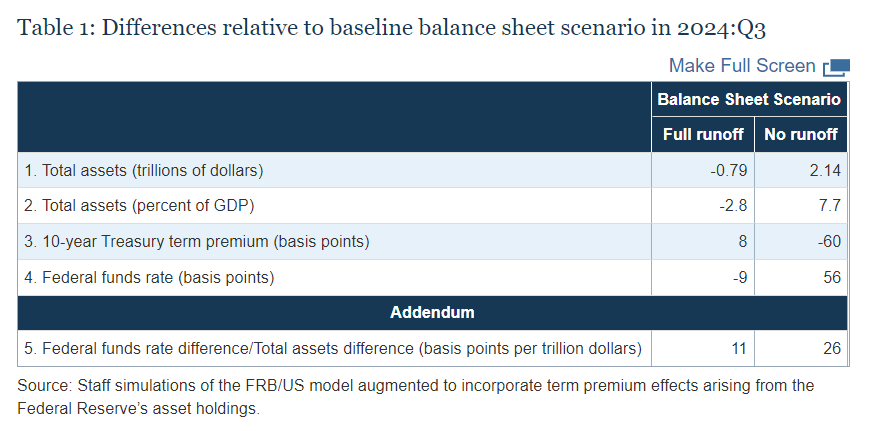 Table 1: Differences relative to baseline balance sheet scenario in 2024:Q3

Make Full Screen

| | Balance Sheet Scenario | |
|---|---|---|
| | Full runoff | No runoff |
| 1. Total assets (trillions of dollars) | -0.79 | 2.14 |
| 2. Total assets (percent of GDP) | -2.8 | 7.7 |
| 3. 10-year Treasury term premium (basis points) | 8 | -60 |
| 4. Federal funds rate (basis points) | -9 | 56 |
| Addendum | | |
| 5. Federal funds rate difference/Total assets difference (basis points per trillion dollars) | 11 | 26 |

Source: Staff simulations of the FRB/US model augmented to incorporate term premium effects arising from the Federal Reserve's asset holdings.